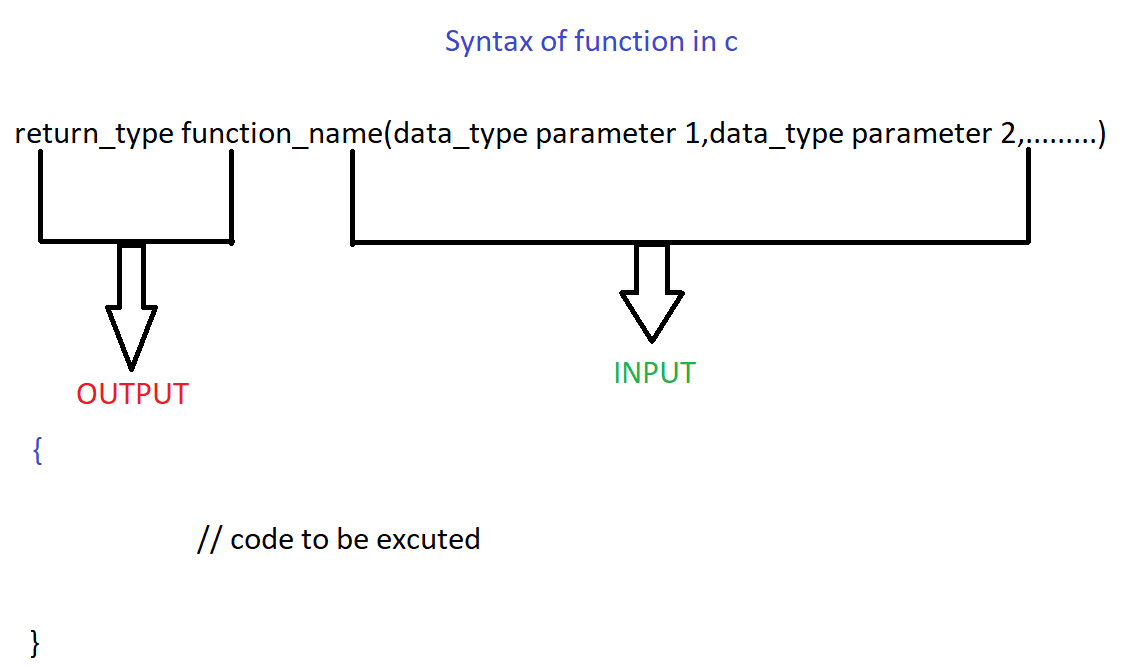 Syntax of function in c

return_type function_name(data_type parameter 1,data_type parameter 2,.........)

OUTPUT

INPUT

{

// code to be excuted

}